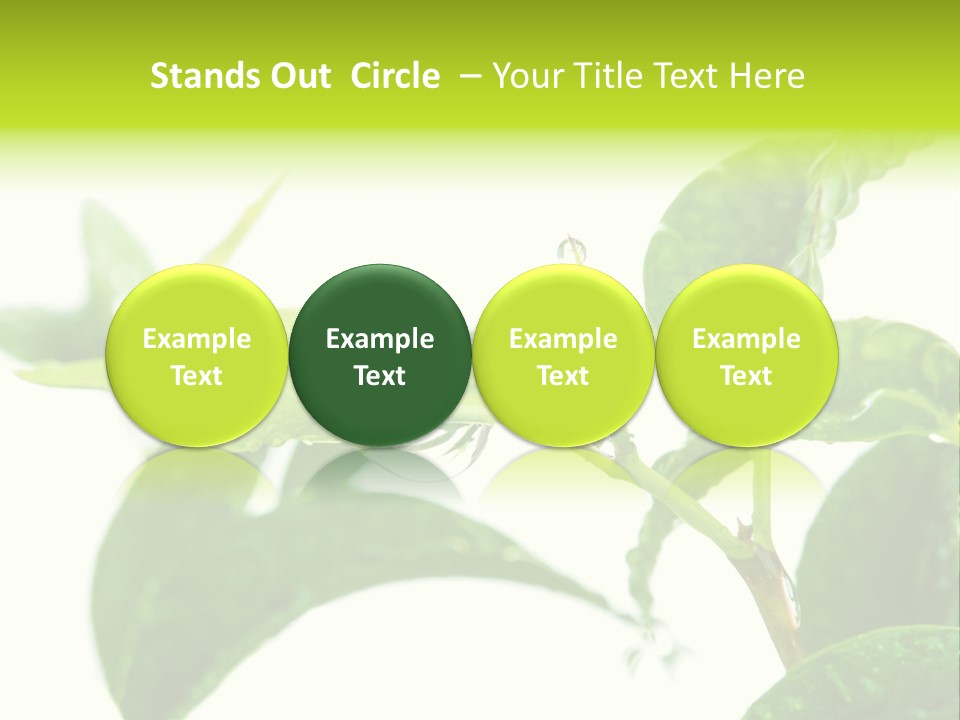 Stands Out  Circle  – Your Title Text Here

Example Text

Example Text

Example Text

Example Text